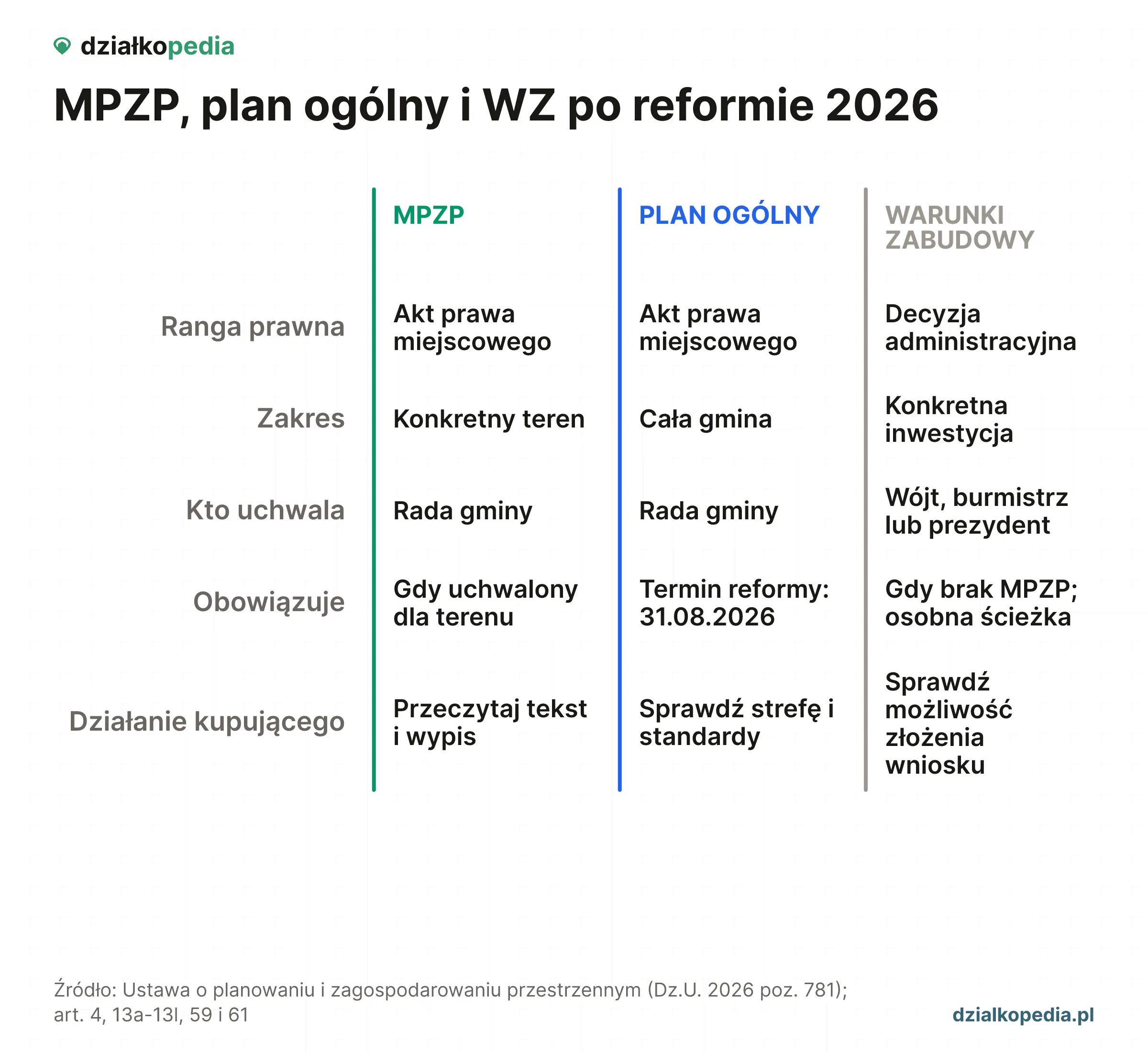 działkopedia

MPZP, plan ogólny i WZ po reformie 2026

| | MPZP | PLAN OGÓLNY | WARUNKI ZABUDOWY |
|---|---|---|---|
| Ranga prawna | Akt prawa miejscowego | Akt prawa miejscowego | Decyzja administracyjna |
| Zakres | Konkretny teren | Cała gmina | Konkretna inwestycja |
| Kto uchwala | Rada gminy | Rada gminy | Wójt, burmistrz lub prezydent |
| Obowiązuje | Gdy uchwalony dla terenu | Termin reformy: 31.08.2026 | Gdy brak MPZP; osobna ścieżka |
| Działanie kupującego | Przeczytaj tekst i wypis | Sprawdź strefę i standardy | Sprawdź możliwość złożenia wniosku |

Źródło: Ustawa o planowaniu i zagospodarowaniu przestrzennym (Dz.U. 2026 poz. 781); art. 4, 13a-13l, 59 i 61

dzialkopedia.pl